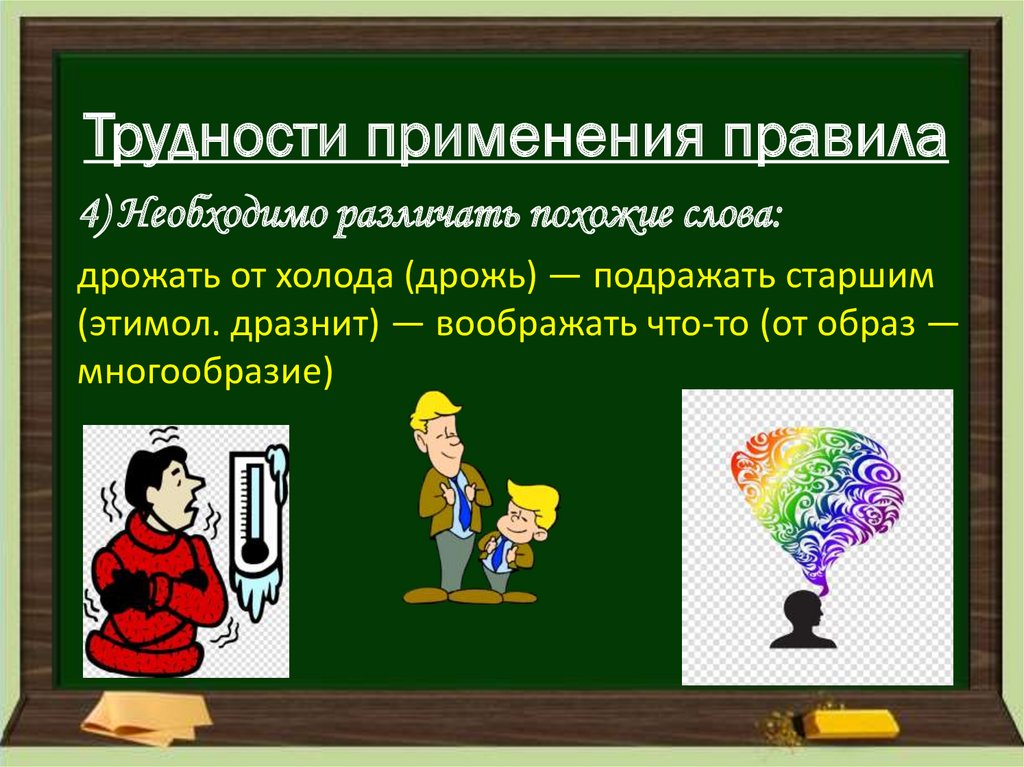 Трудности применения правила

4) Необходимо различать похожие слова:

дрожать от холода (дрожь) — подражать старшим (этимол. дразнит) — воображать что-то (от образ — многообразие)